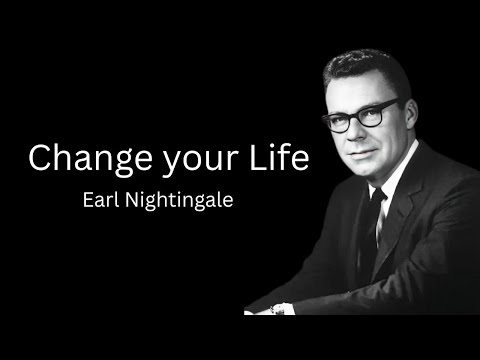 Change your Life

Earl Nightingale